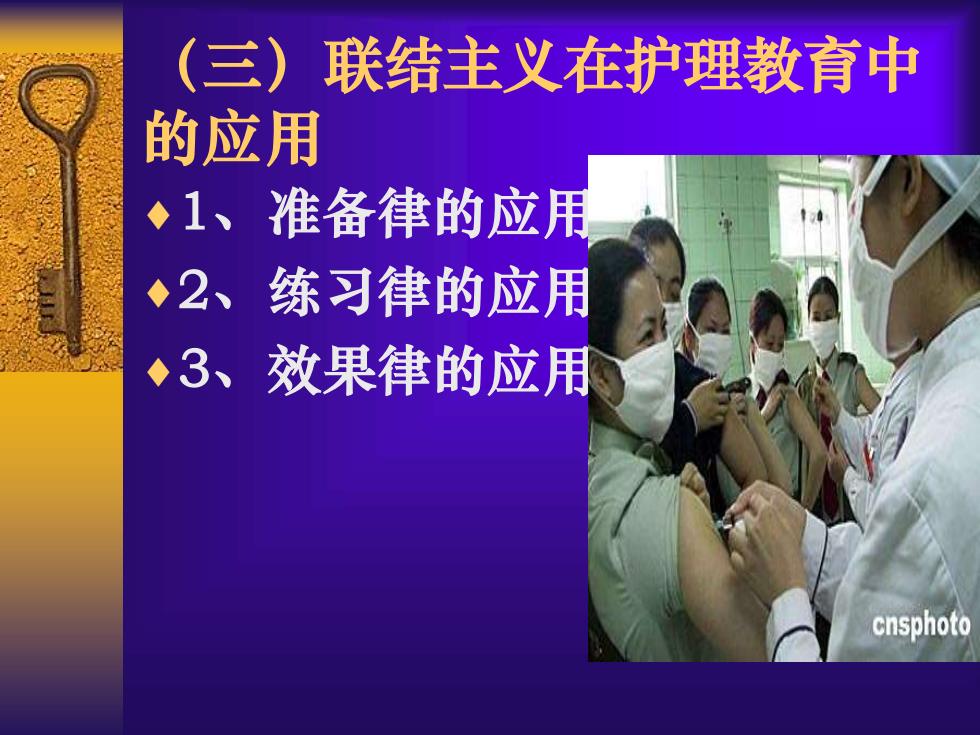 （三）联结主义在护理教育中的应用

♦1、准备律的应用

♦2、练习律的应用

♦3、效果律的应用

cnsphoto